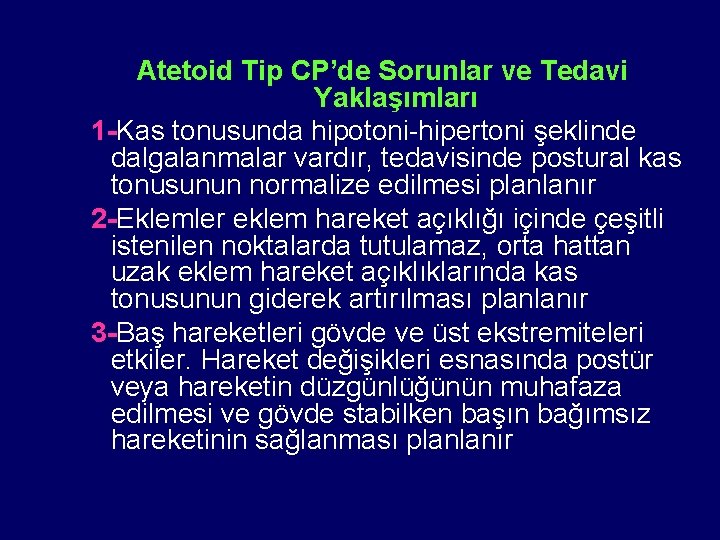 Atetoid Tip CP’de Sorunlar ve Tedavi Yaklaşımları

1-Kas tonusunda hipotoni-hipertoni şeklinde dalgalanmalar vardır, tedavisinde postural kas tonusunun normalize edilmesi planlanır

2-Eklemler eklem hareket açıklığı içinde çeşitli istenilen noktalarda tutulamaz, orta hattan uzak eklem hareket açıklıklarında kas tonusunun giderek artırılması planlanır

3-Baş hareketleri gövde ve üst ekstremiteleri etkiler. Hareket değişikleri esnasında postür veya hareketin düzgünlüğünün muhafaza edilmesi ve gövde stabilken başın bağımsız hareketinin sağlanması planlanır